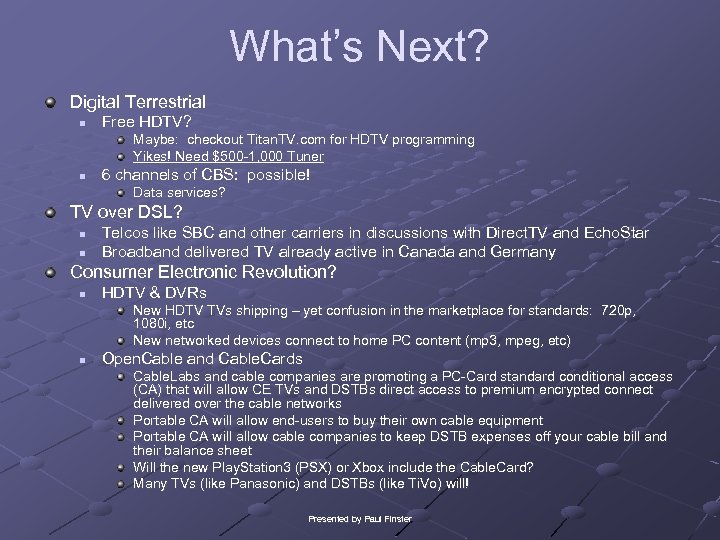 What's Next?

Digital Terrestrial
Free HDTV?
Maybe: checkout TitanTV.com for HDTV programming
Yikes! Need $500-1,000 Tuner
6 channels of CBS: possible!
Data services?
TV over DSL?
Telcos like SBC and other carriers in discussions with DirectTV and EchoStar
Broadband delivered TV already active in Canada and Germany
Consumer Electronic Revolution?
HDTV & DVRs
New HDTV TVs shipping – yet confusion in the marketplace for standards: 720p, 1080i, etc
New networked devices connect to home PC content (mp3, mpeg, etc)
OpenCable and CableCards
CableLabs and cable companies are promoting a PC-Card standard conditional access (CA) that will allow CE TVs and DSTBs direct access to premium encrypted connect delivered over the cable networks
Portable CA will allow end-users to buy their own cable equipment
Portable CA will allow cable companies to keep DSTB expenses off your cable bill and their balance sheet
Will the new PlayStation3 (PSX) or Xbox include the CableCard?
Many TVs (like Panasonic) and DSTBs (like TiVo) will!

Presented by Paul Finster